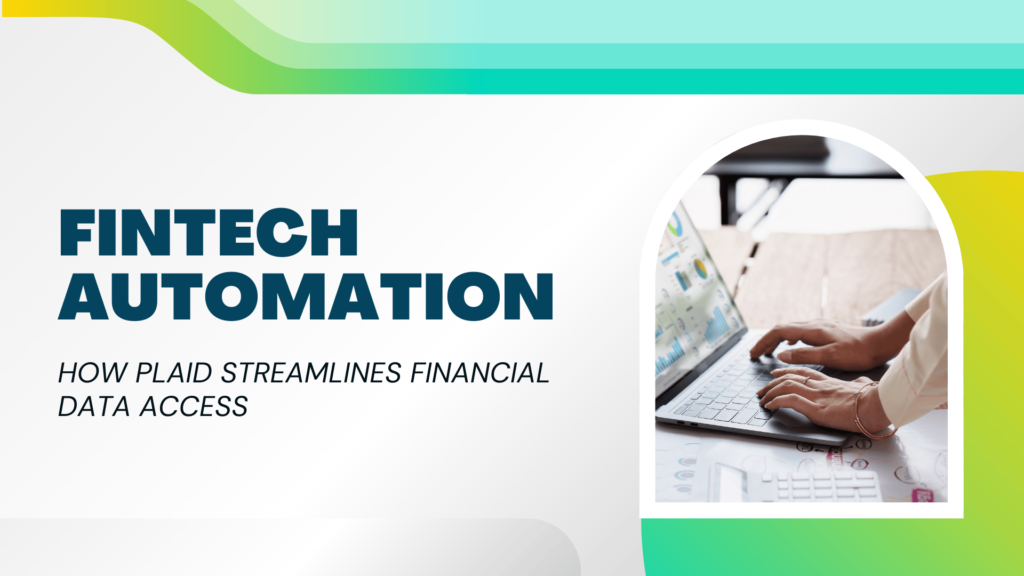 FINTECH AUTOMATION

HOW PLAID STREAMLINES FINANCIAL DATA ACCESS